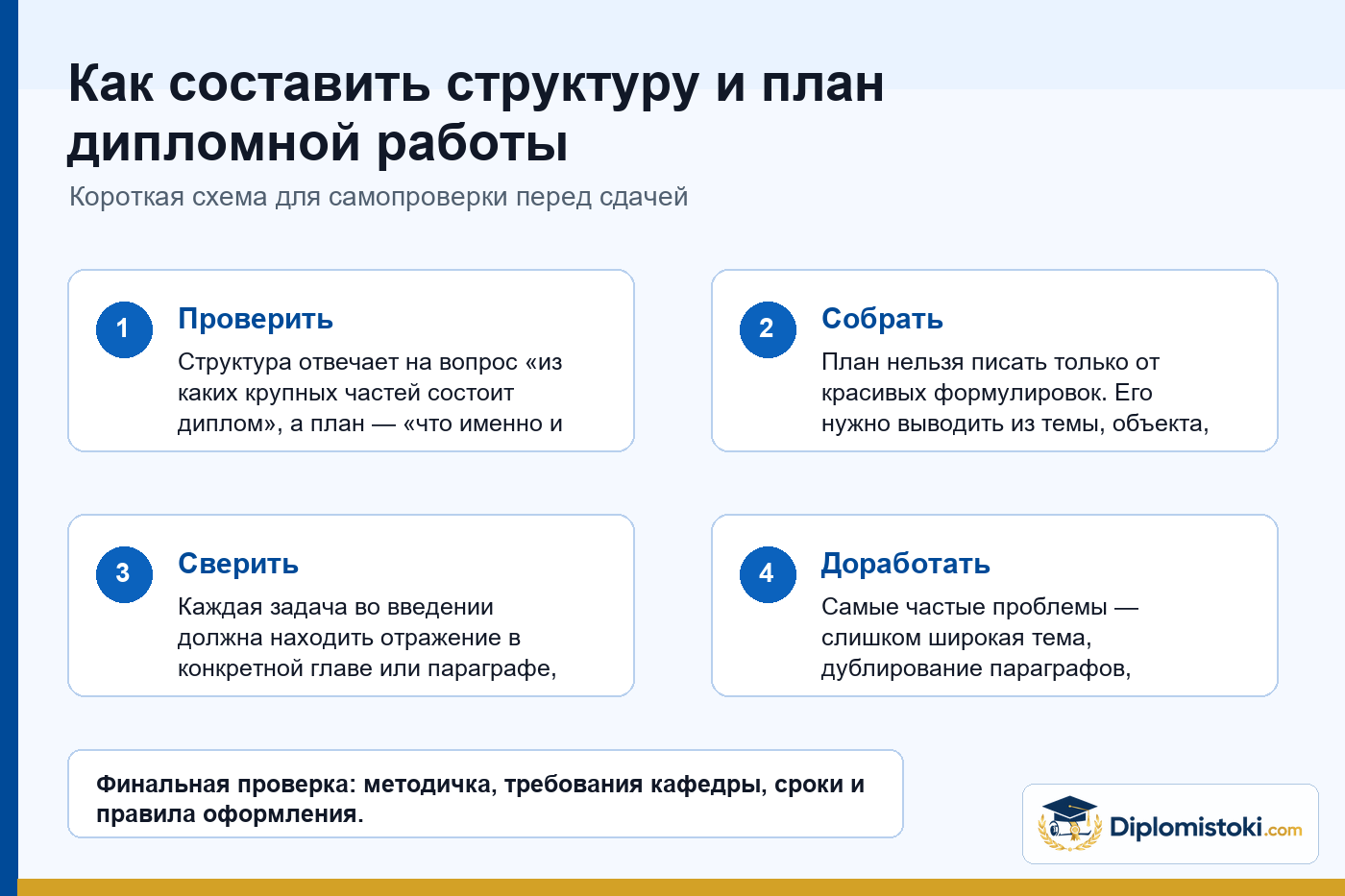 Как составить структуру и план дипломной работы

Короткая схема для самопроверки перед сдачей

1

Проверить

Структура отвечает на вопрос «из каких крупных частей состоит диплом», а план — «что именно и

2

Собрать

План нельзя писать только от красивых формулировок. Его нужно выводить из темы, объекта,

3

Сверить

Каждая задача во введении должна находить отражение в конкретной главе или параграфе,

4

Доработать

Самые частые проблемы — слишком широкая тема, дублирование параграфов,

Финальная проверка: методичка, требования кафедры, сроки и правила оформления.

Diplomistoki.com